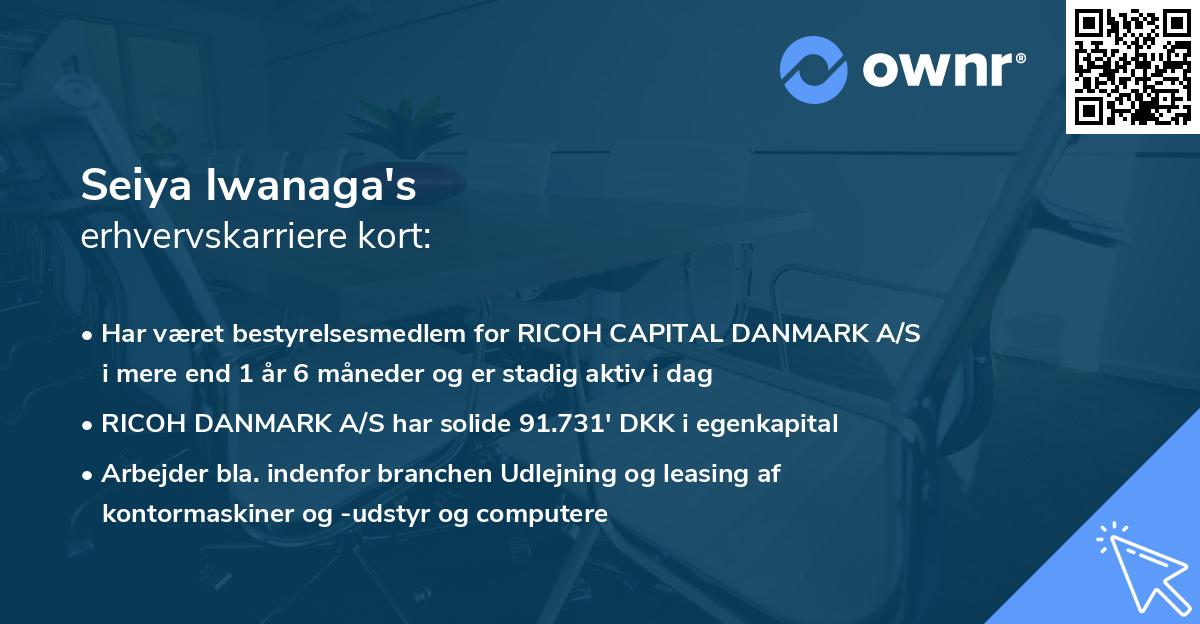 ownr®

Seiya Iwanaga's
erhvervskarriere kort:

• Har været bestyrelsesmedlem for RICOH CAPITAL DANMARK A/S i mere end 1 år 6 måneder og er stadig aktiv i dag
• RICOH DANMARK A/S har solide 91.731' DKK i egenkapital
• Arbejder bla. indenfor branchen Udlejning og leasing af kontormaskiner og -udstyr og computere